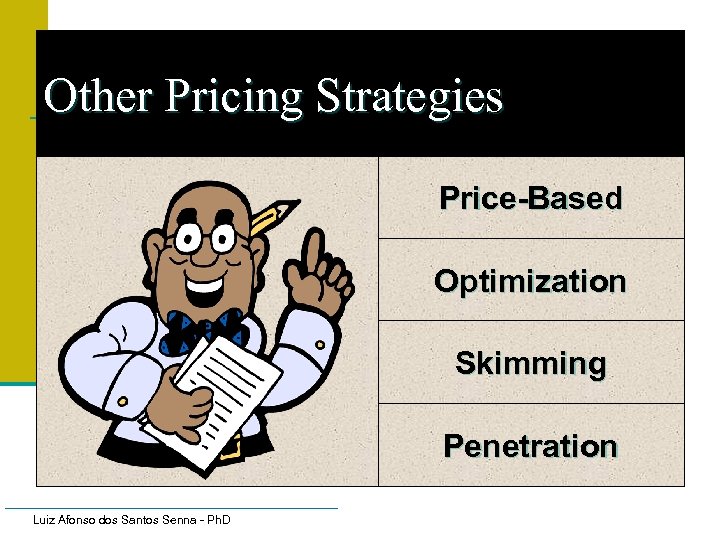 Other Pricing Strategies

Price-Based

Optimization

Skimming

Penetration

Luiz Afonso dos Santos Senna - PhD